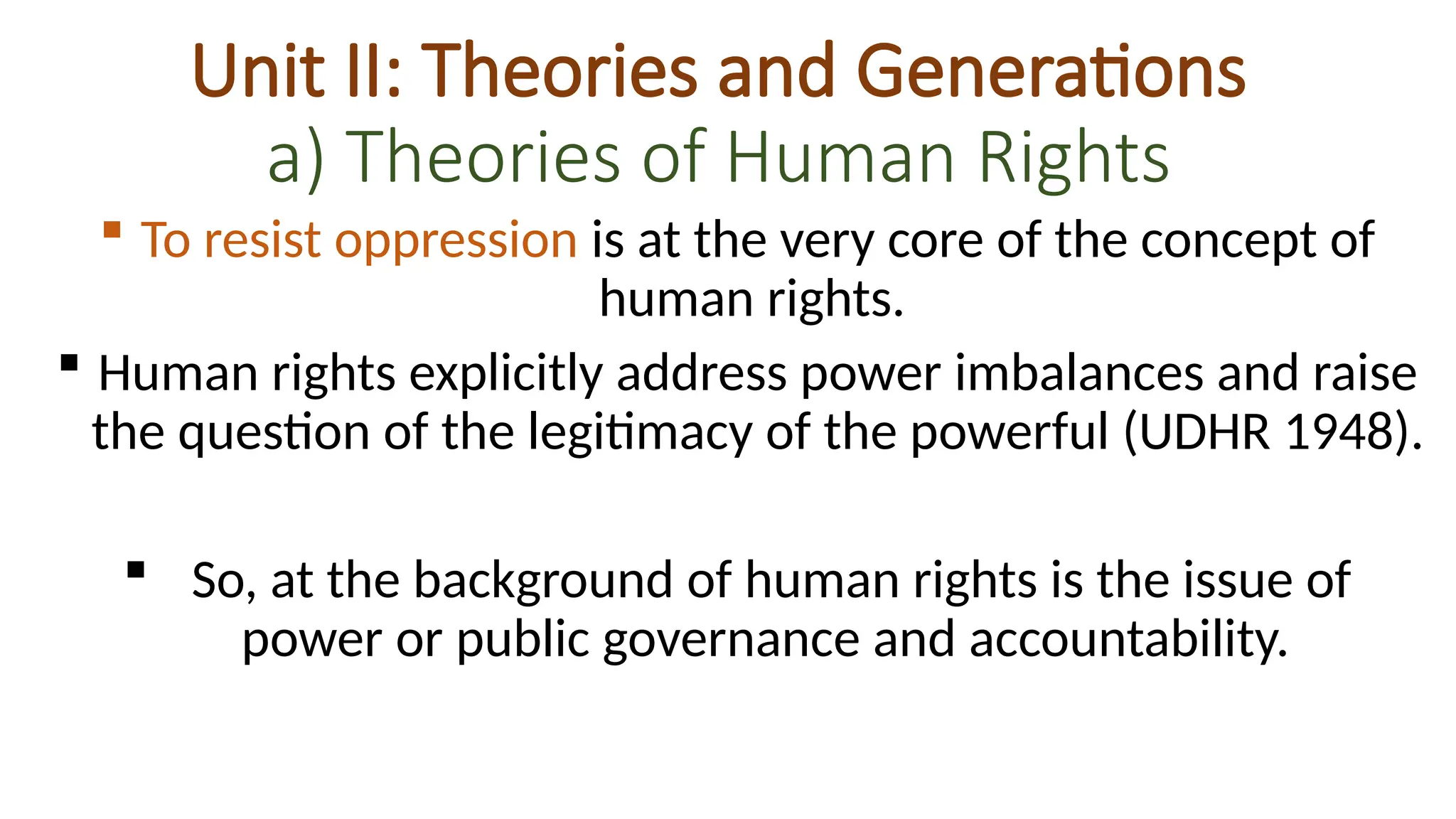 Unit II: Theories and Generations
a) Theories of Human Rights

▪ To resist oppression is at the very core of the concept of human rights.

▪ Human rights explicitly address power imbalances and raise the question of the legitimacy of the powerful (UDHR 1948).

▪ So, at the background of human rights is the issue of power or public governance and accountability.